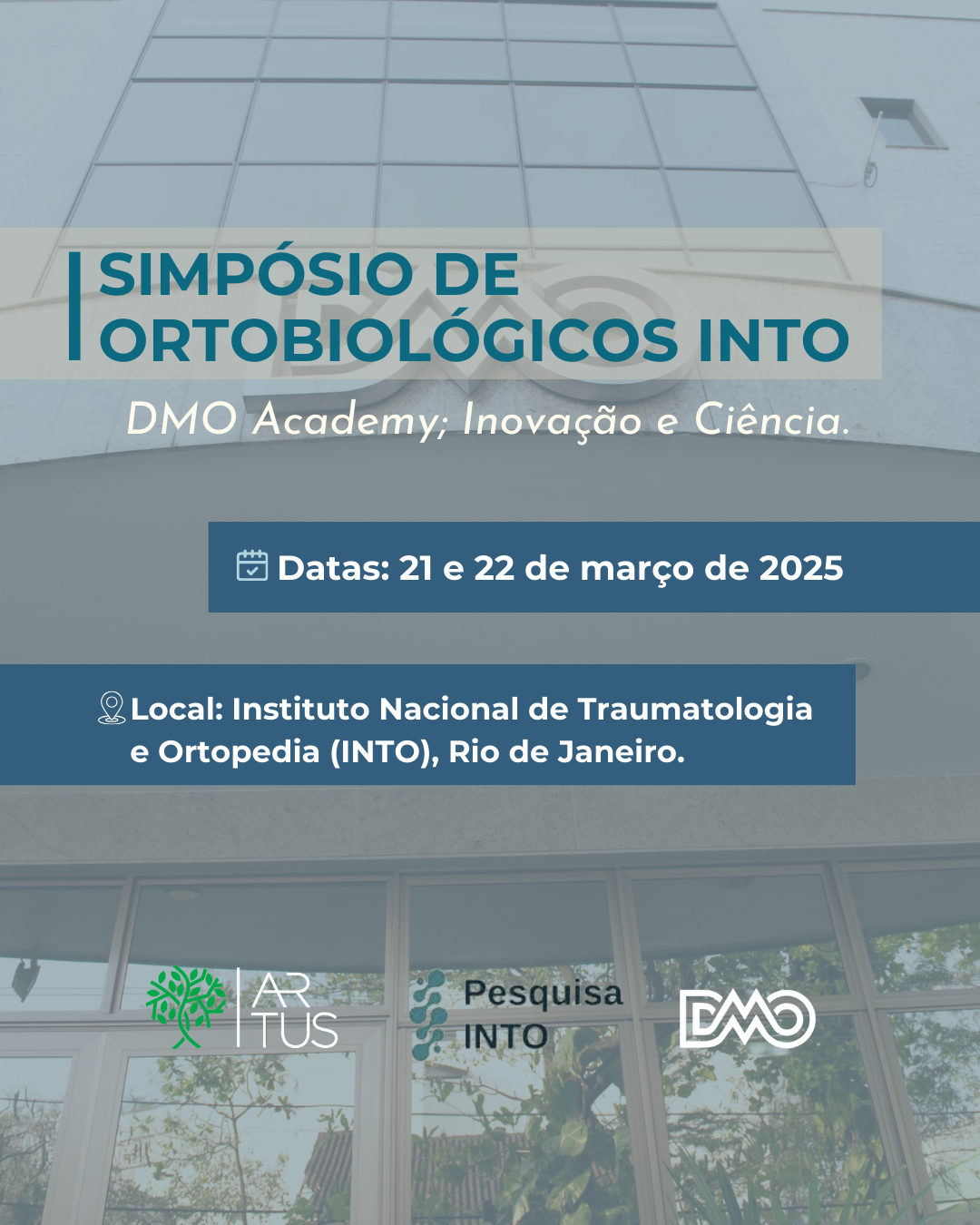 SIMPÓSIO DE ORTOBIOLÓGICOS INTO

DMO Academy; Inovação e Ciência.

Datas: 21 e 22 de março de 2025

Local: Instituto Nacional de Traumatologia e Ortopedia (INTO), Rio de Janeiro.

AR TUS

Pesquisa INTO

DMO